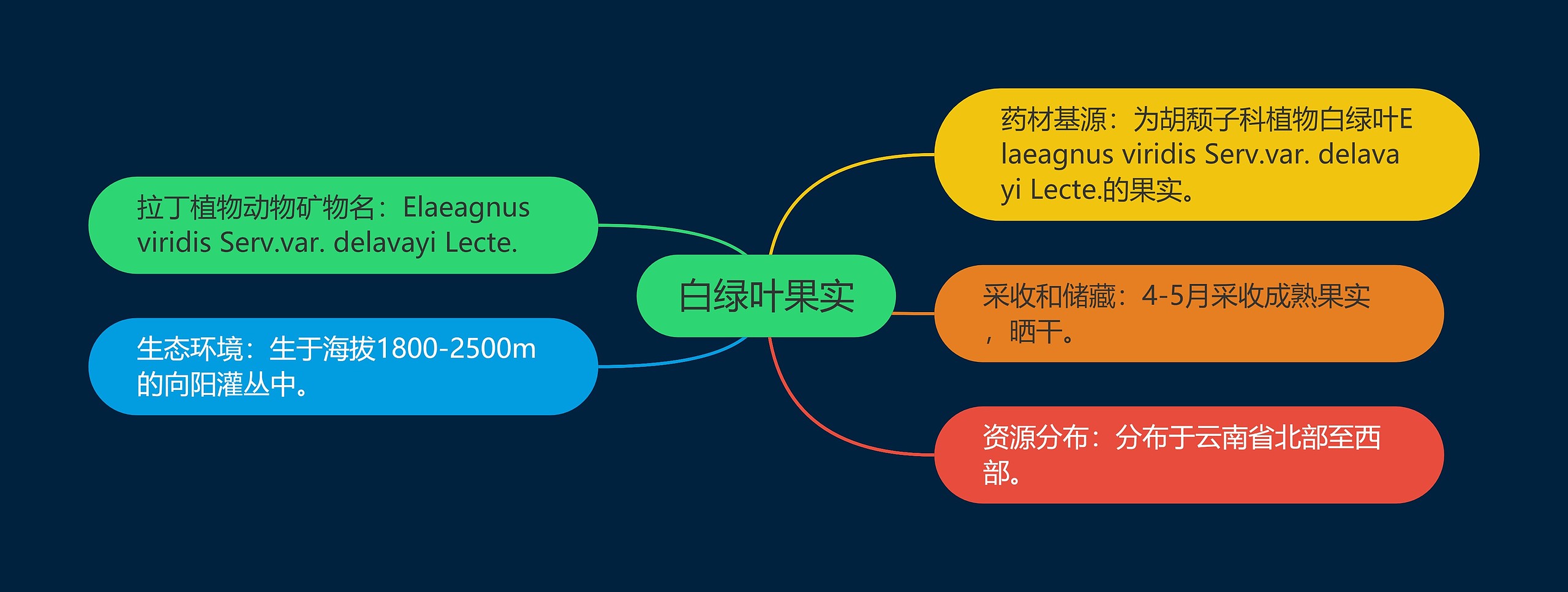 白绿叶果实

拉丁植物动物矿物名：Elaeagnus viridis Serv.var. delavayi Lecte.

生态环境：生于海拔1800-2500m的向阳灌丛中。

药材基源：为胡颓子科植物白绿叶Elaeagnus viridis Serv.var. delavayi Lecte.的果实。

采收和储藏：4-5月采收成熟果实，晒干。

资源分布：分布于云南省北部至西部。